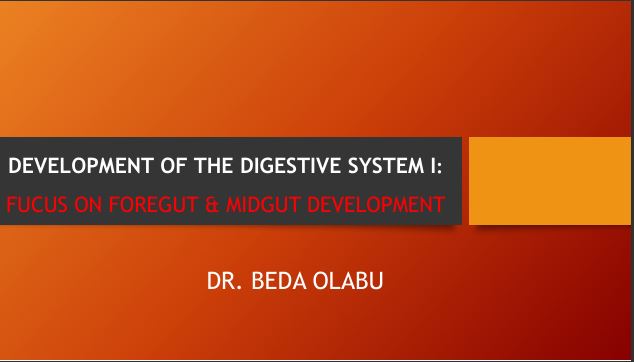 DEVELOPMENT OF THE DIGESTIVE SYSTEM I:

FUCUS ON FOREGUT & MIDGUT DEVELOPMENT

DR. BEDA OLABU